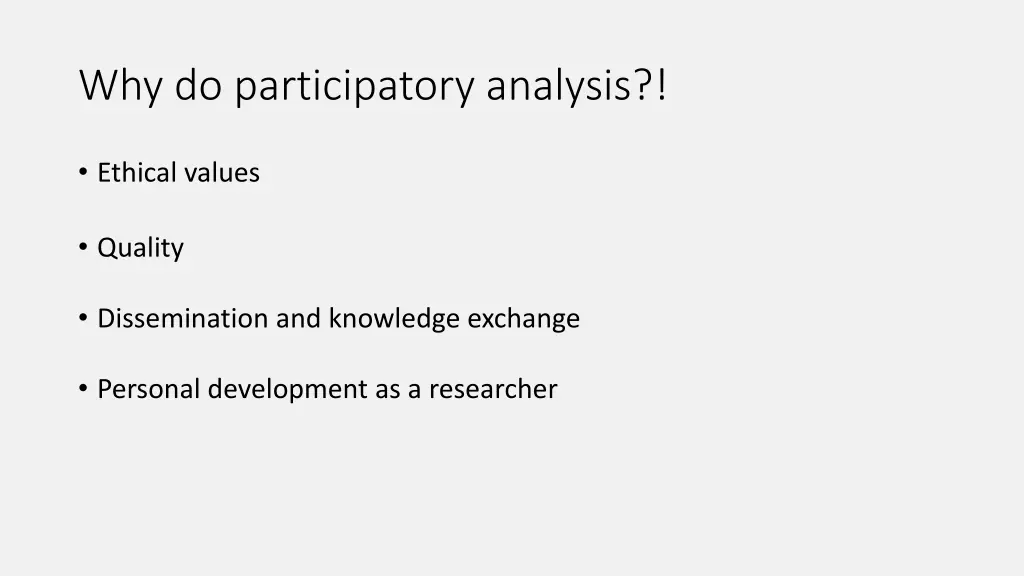 Why do participatory analysis?!

• Ethical values

• Quality

• Dissemination and knowledge exchange

• Personal development as a researcher